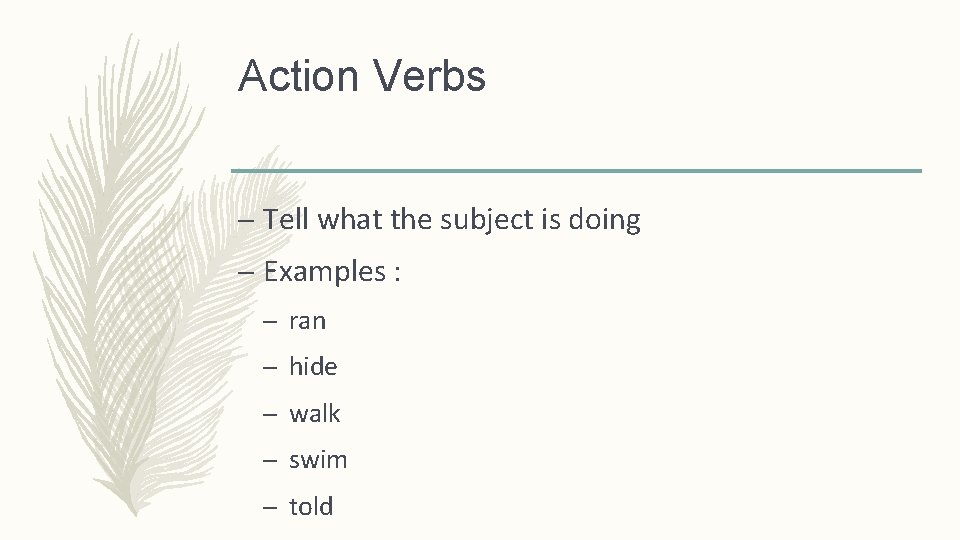 Action Verbs

– Tell what the subject is doing

– Examples :

– ran

– hide

– walk

– swim

– told